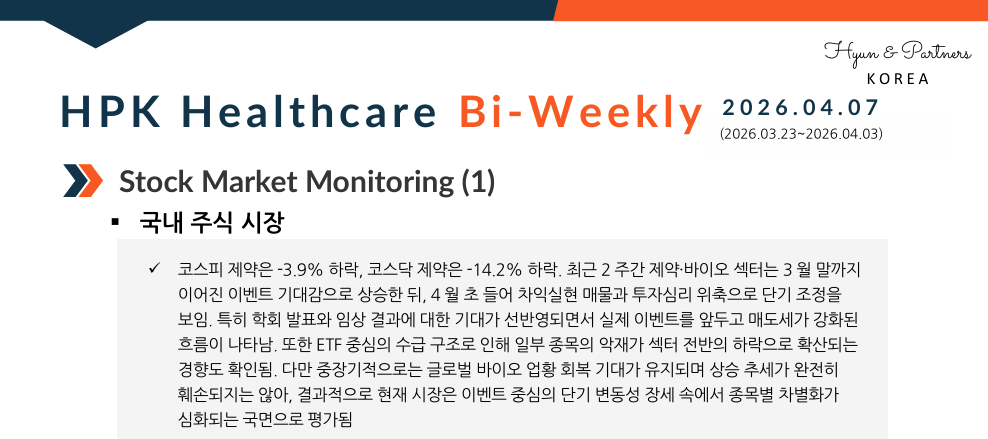 Hyun & Partners
KOREA

HPK Healthcare Bi-Weekly 2026.04.07
(2026.03.23~2026.04.03)

Stock Market Monitoring (1)

▪ 국내 주식 시장

✓ 코스피 제약은 -3.9% 하락, 코스닥 제약은 -14.2% 하락. 최근 2 주간 제약·바이오 섹터는 3 월 말까지 이어진 이벤트 기대감으로 상승한 뒤, 4 월 초 들어 차익실현 매물과 투자심리 위축으로 단기 조정을 보임. 특히 학회 발표와 임상 결과에 대한 기대가 선반영되면서 실제 이벤트를 앞두고 매도세가 강화된 흐름이 나타남. 또한 ETF 중심의 수급 구조로 인해 일부 종목의 악재가 섹터 전반의 하락으로 확산되는 경향도 확인됨. 다만 중장기적으로는 글로벌 바이오 업황 회복 기대가 유지되며 상승 추세가 완전히 훼손되지는 않아, 결과적으로 현재 시장은 이벤트 중심의 단기 변동성 장세 속에서 종목별 차별화가 심화되는 국면으로 평가됨